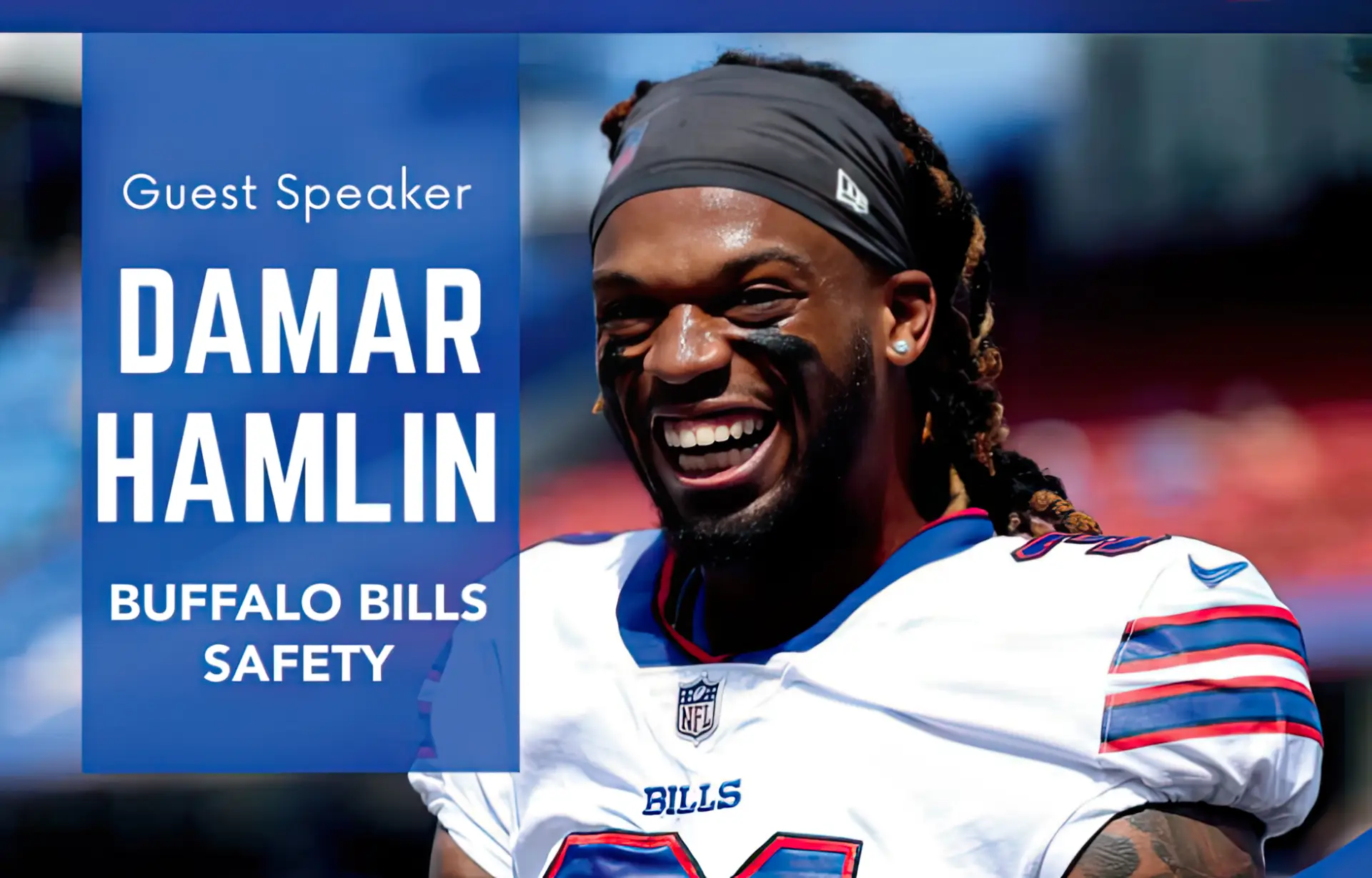 Guest Speaker

DAMAR HAMLIN

BUFFALO BILLS SAFETY

NFL

BILLS